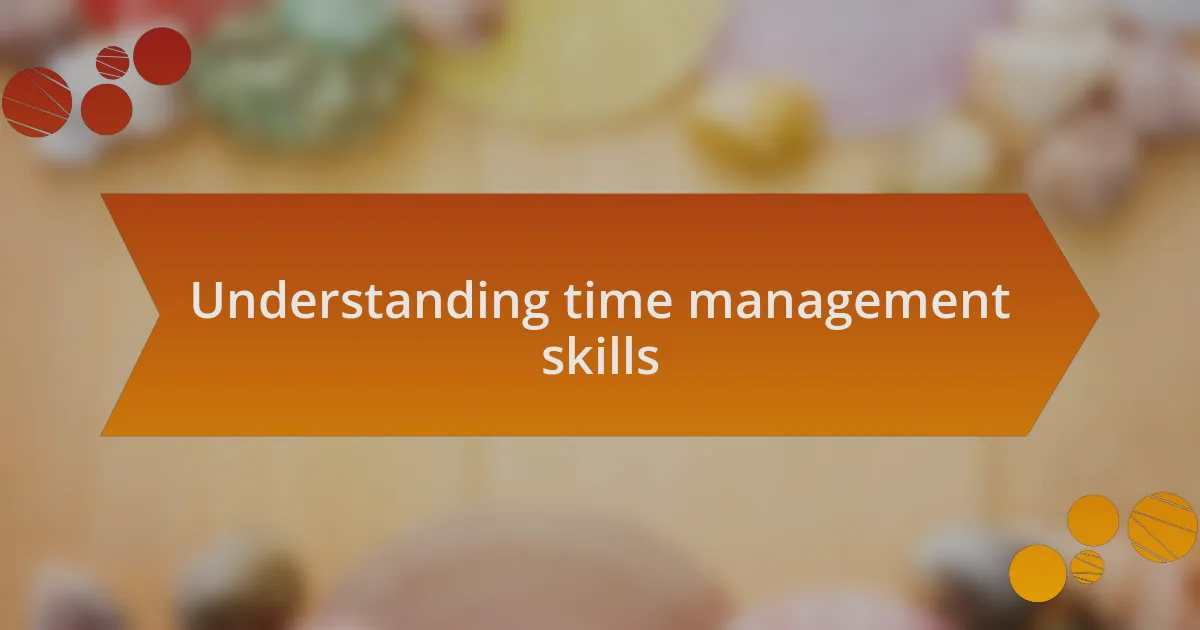 Understanding time management skills